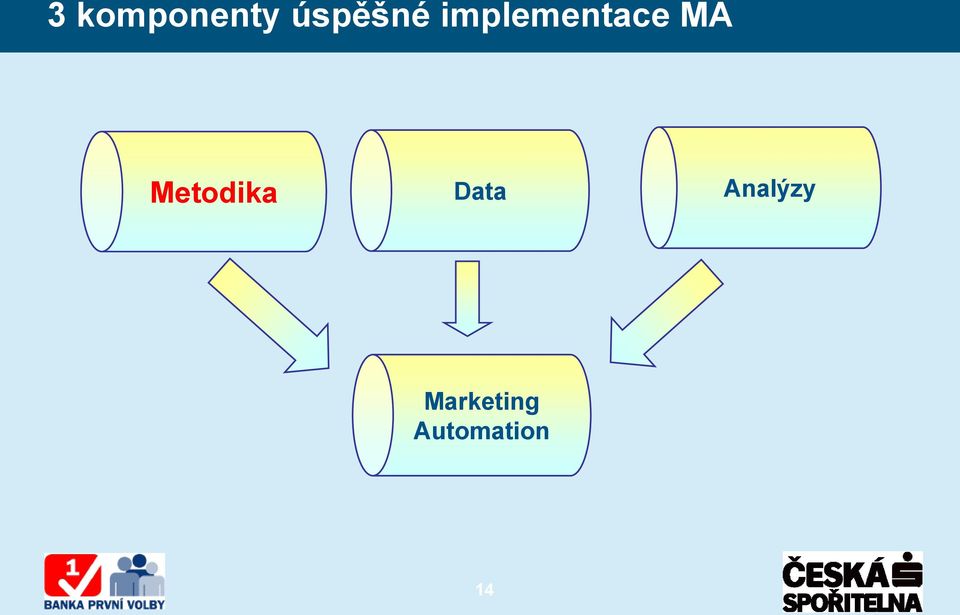 3 komponenty úspěšné implementace MA

Metodika

Data

Analýzy

Marketing Automation

1

BANKA PRVNÍ VOLBY

14

ČESKÁ SPOŘITELNA